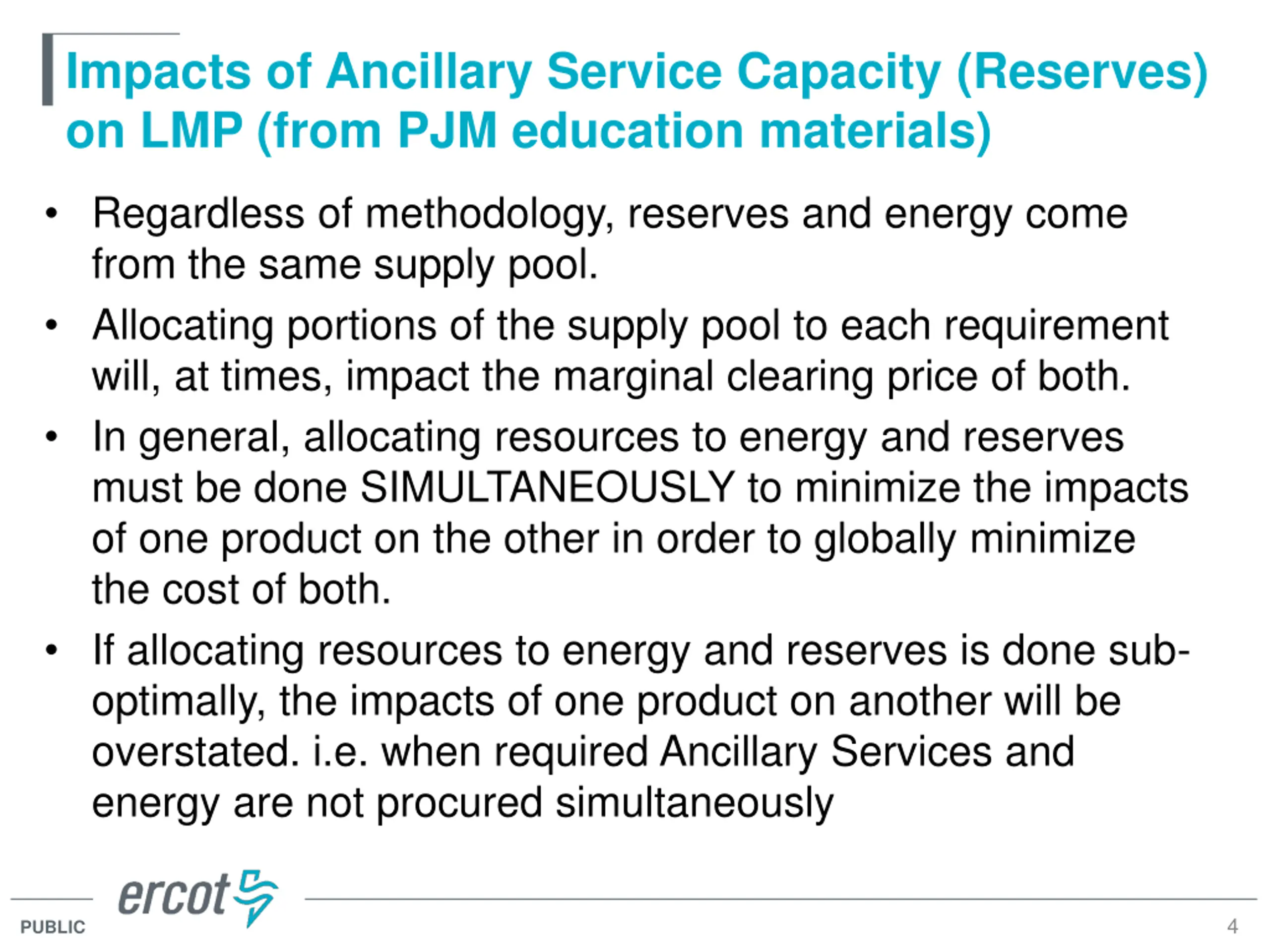 Impacts of Ancillary Service Capacity (Reserves) on LMP (from PJM education materials)

• Regardless of methodology, reserves and energy come from the same supply pool.

• Allocating portions of the supply pool to each requirement will, at times, impact the marginal clearing price of both.

• In general, allocating resources to energy and reserves must be done SIMULTANEOUSLY to minimize the impacts of one product on the other in order to globally minimize the cost of both.

• If allocating resources to energy and reserves is done sub-optimally, the impacts of one product on another will be overstated. i.e. when required Ancillary Services and energy are not procured simultaneously

ercot

PUBLIC

4